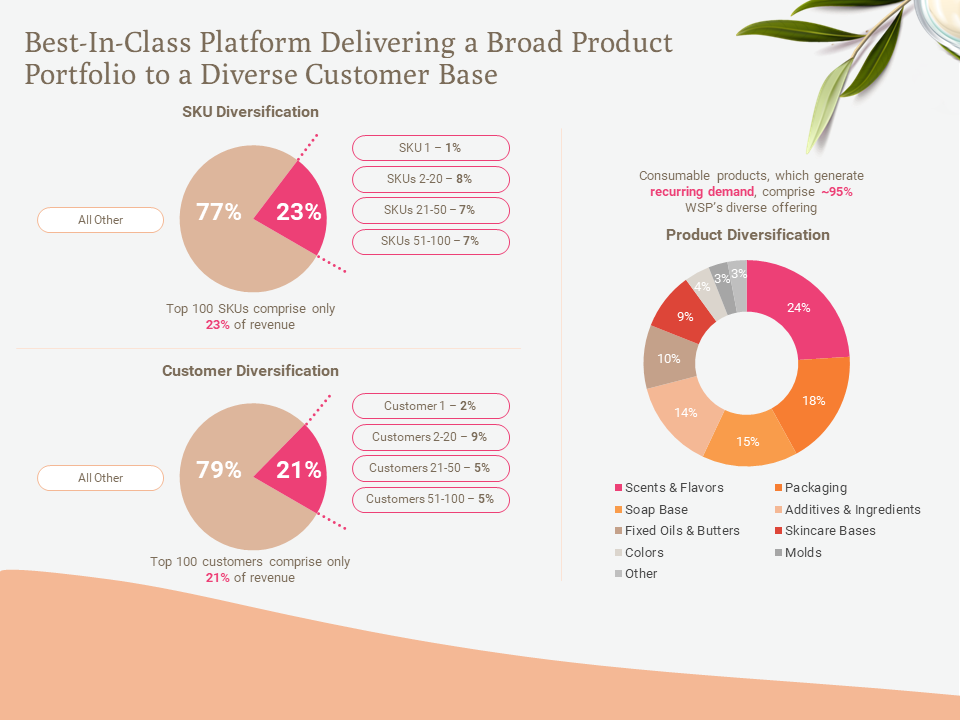 Best-In-Class Platform Delivering a Broad Product Portfolio to a Diverse Customer Base

SKU Diversification

All Other

77%

23%

SKU 1 – 1%

SKUs 2-20 – 8%

SKUs 21-50 – 7%

SKUs 51-100 – 7%

Top 100 SKUs comprise only 23% of revenue

Customer Diversification

All Other

79%

21%

Customer 1 – 2%

Customers 2-20 – 9%

Customers 21-50 – 5%

Customers 51-100 – 5%

Top 100 customers comprise only 21% of revenue

Consumable products, which generate recurring demand, comprise ~95% WSP's diverse offering

Product Diversification

24%

18%

15%

14%

10%

9%

4%

3%

3%

Scents & Flavors

Packaging

Soap Base

Additives & Ingredients

Fixed Oils & Butters

Skincare Bases

Colors

Molds

Other